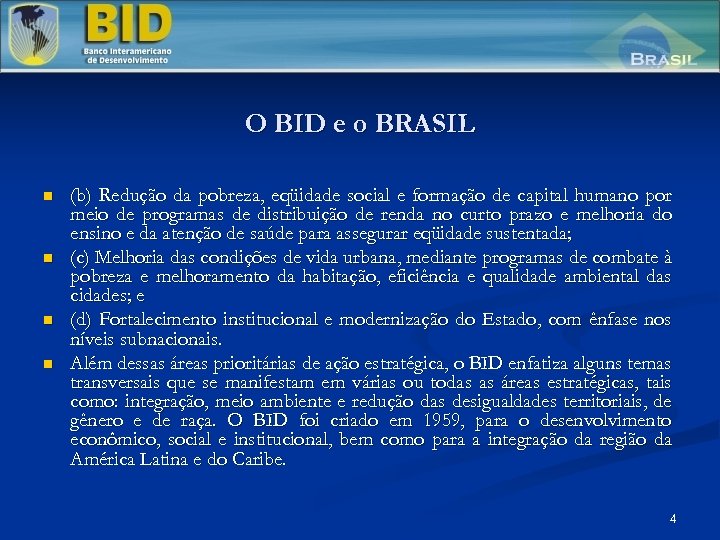 BID
Banco Interamericano de Desenvolvimento

BRASIL

O BID e o BRASIL

(b) Redução da pobreza, eqüidade social e formação de capital humano por meio de programas de distribuição de renda no curto prazo e melhoria do ensino e da atenção de saúde para assegurar eqüidade sustentada;

(c) Melhoria das condições de vida urbana, mediante programas de combate à pobreza e melhoramento da habitação, eficiência e qualidade ambiental das cidades; e

(d) Fortalecimento institucional e modernização do Estado, com ênfase nos níveis subnacionais.

Além dessas áreas prioritárias de ação estratégica, o BID enfatiza alguns temas transversais que se manifestam em várias ou todas as áreas estratégicas, tais como: integração, meio ambiente e redução das desigualdades territoriais, de gênero e de raça. O BID foi criado em 1959, para o desenvolvimento econômico, social e institucional, bem como para a integração da região da América Latina e do Caribe.

4